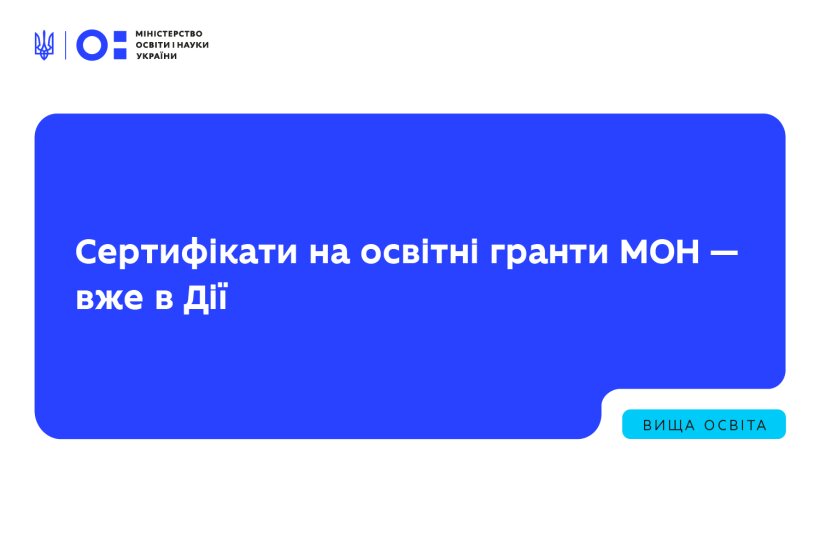 МІНІСТЕРСТВО ОСВІТИ І НАУКИ УКРАЇНИ

Сертифікати на освітні гранти МОН — вже в Дії

ВИЩА ОСВІТА